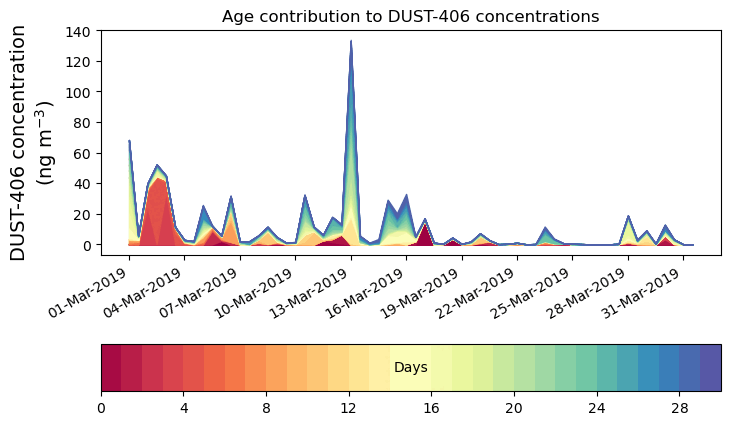 Age contribution to DUST-406 concentrations

DUST-406 concentration (ng m$^{-3}$)

140
120
100
80
60
40
20
0

01-Mar-2019
04-Mar-2019
07-Mar-2019
10-Mar-2019
13-Mar-2019
16-Mar-2019
19-Mar-2019
22-Mar-2019
25-Mar-2019
28-Mar-2019
31-Mar-2019

Days

0
4
8
12
16
20
24
28